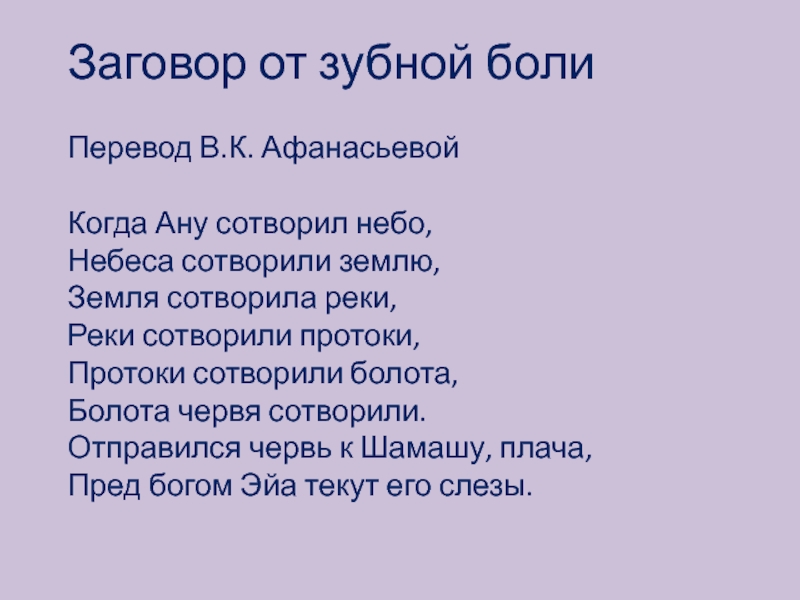 Заговор от зубной боли

Перевод В.К. Афанасьевой

Когда Ану сотворил небо,
Небеса сотворили землю,
Земля сотворила реки,
Реки сотворили протоки,
Протоки сотворили болота,
Болота червя сотворили.
Отправился червь к Шамашу, плача,
Пред богом Эйа текут его слезы.